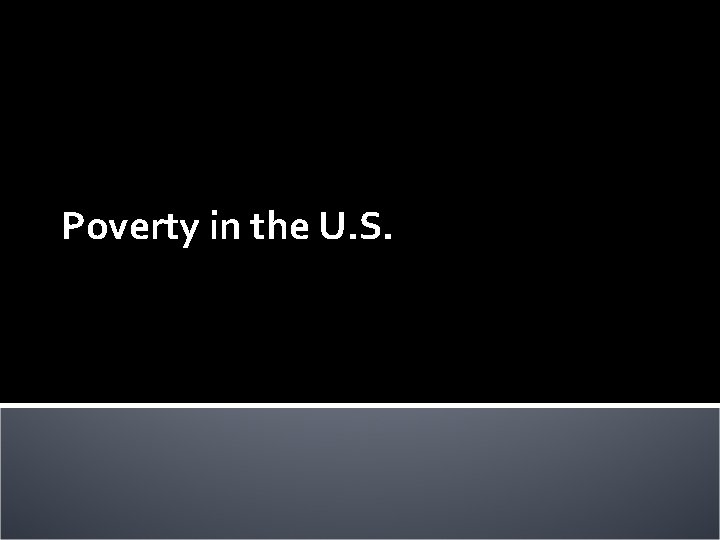 Poverty in the U.S.